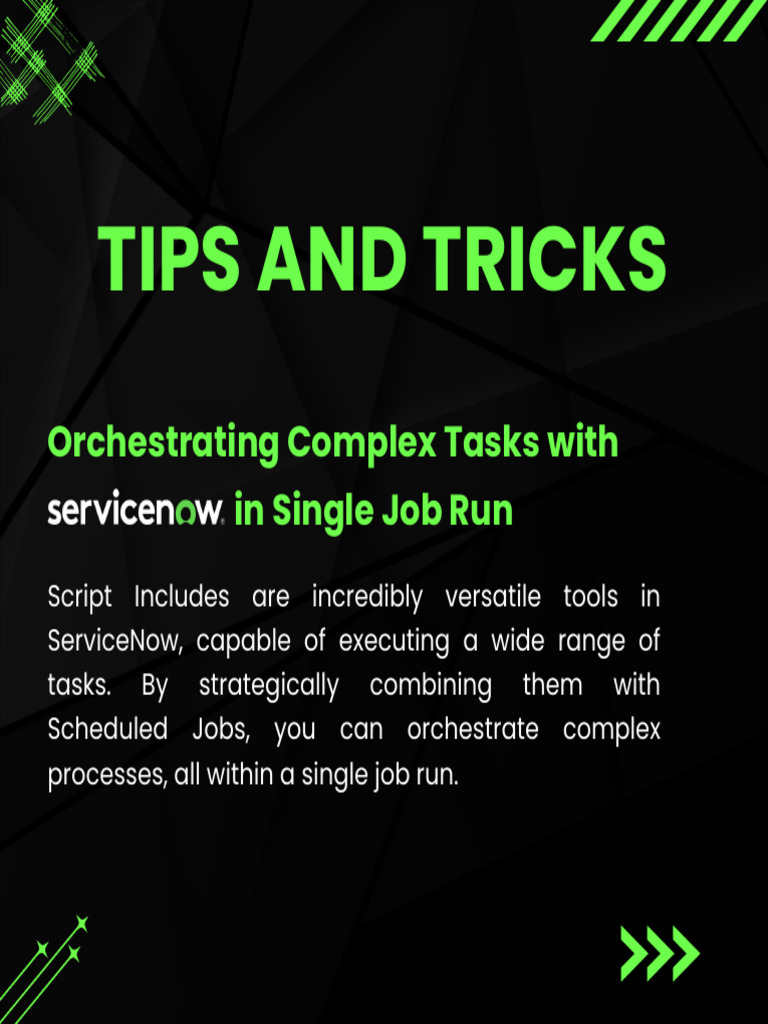 TIPS AND TRICKS

Orchestrating Complex Tasks with servicenow. in Single Job Run

Script Includes are incredibly versatile tools in ServiceNow, capable of executing a wide range of tasks. By strategically combining them with Scheduled Jobs, you can orchestrate complex processes, all within a single job run.